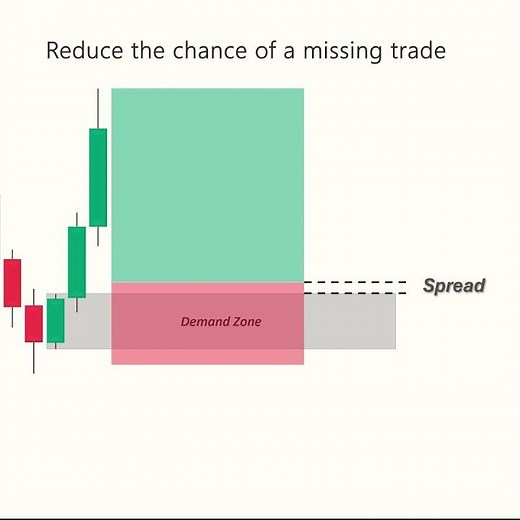 Reduce the chance of a missing trade

Spread

Demand Zone